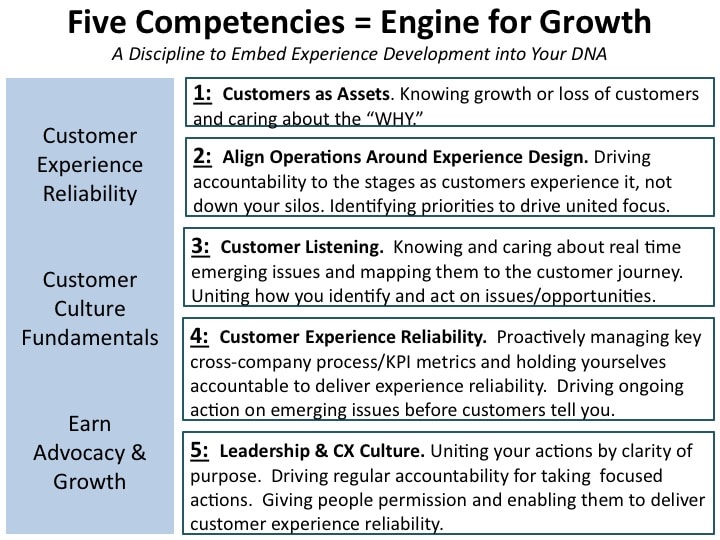 Five Competencies = Engine for Growth

A Discipline to Embed Experience Development into Your DNA

Customer Experience Reliability

Customer Culture Fundamentals

Earn Advocacy & Growth

1: Customers as Assets. Knowing growth or loss of customers and caring about the "WHY."

2: Align Operations Around Experience Design. Driving accountability to the stages as customers experience it, not down your silos. Identifying priorities to drive united focus.

3: Customer Listening. Knowing and caring about real time emerging issues and mapping them to the customer journey. Uniting how you identify and act on issues/opportunities.

4: Customer Experience Reliability. Proactively managing key cross-company process/KPI metrics and holding yourselves accountable to deliver experience reliability. Driving ongoing action on emerging issues before customers tell you.

5: Leadership & CX Culture. Uniting your actions by clarity of purpose. Driving regular accountability for taking focused actions. Giving people permission and enabling them to deliver customer experience reliability.